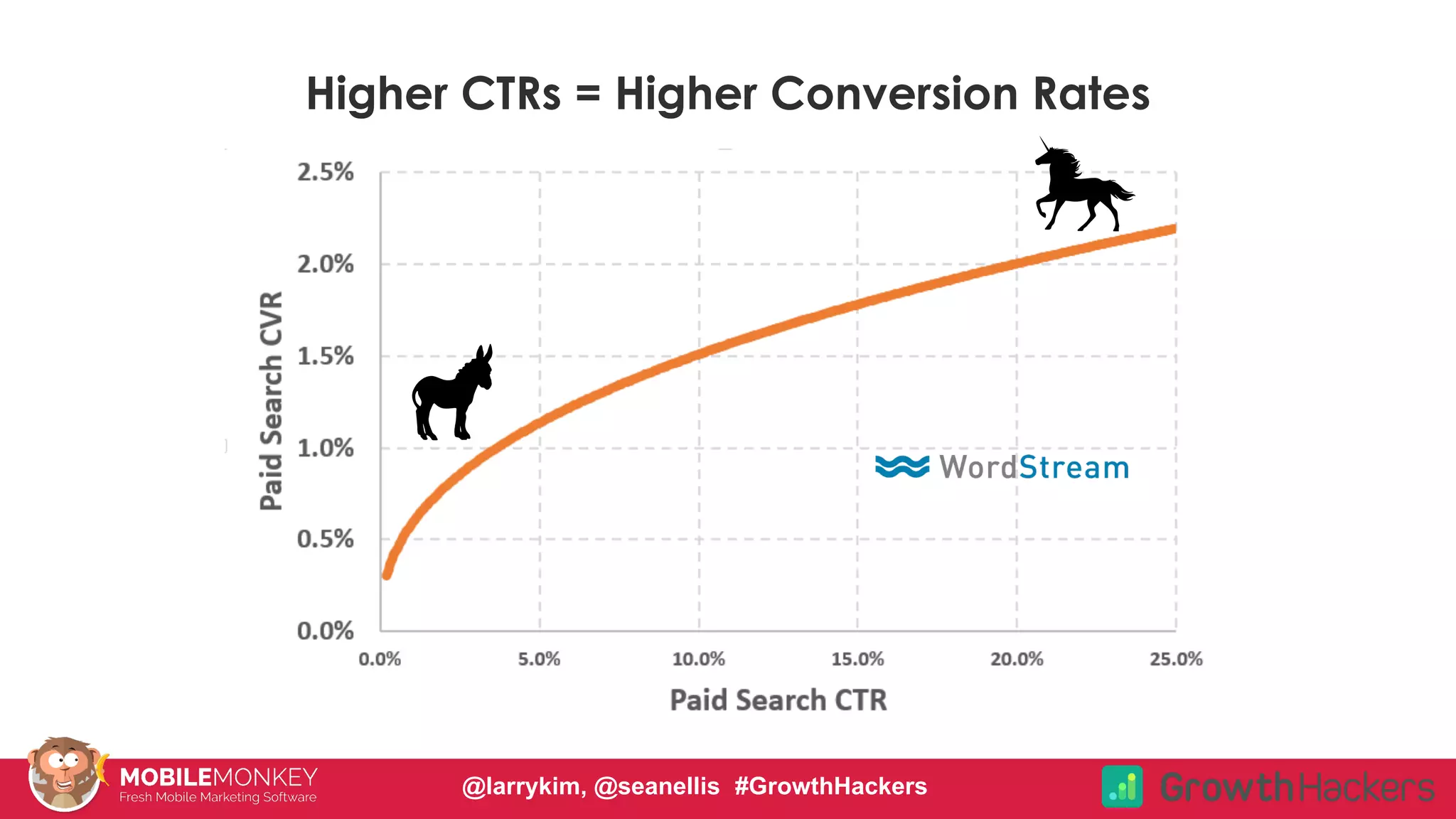 Higher CTRs = Higher Conversion Rates

Paid Search CVR

2.5%
2.0%
1.5%
1.0%
0.5%
0.0%

0.0% 5.0% 10.0% 15.0% 20.0% 25.0%

Paid Search CTR

WordStream

MOBILEMONKEY
Fresh Mobile Marketing Software

@larrykim, @seanellis #GrowthHackers

GrowthHackers